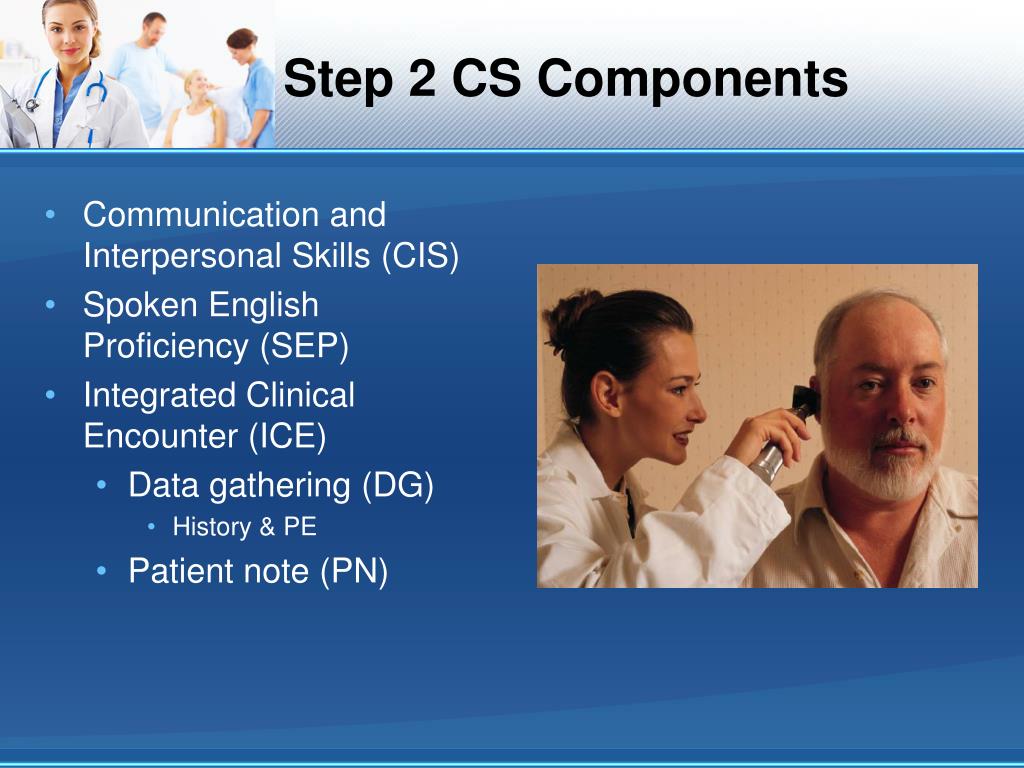 Step 2 CS Components

• Communication and Interpersonal Skills (CIS)
• Spoken English Proficiency (SEP)
• Integrated Clinical Encounter (ICE)
• Data gathering (DG)
• History & PE
• Patient note (PN)